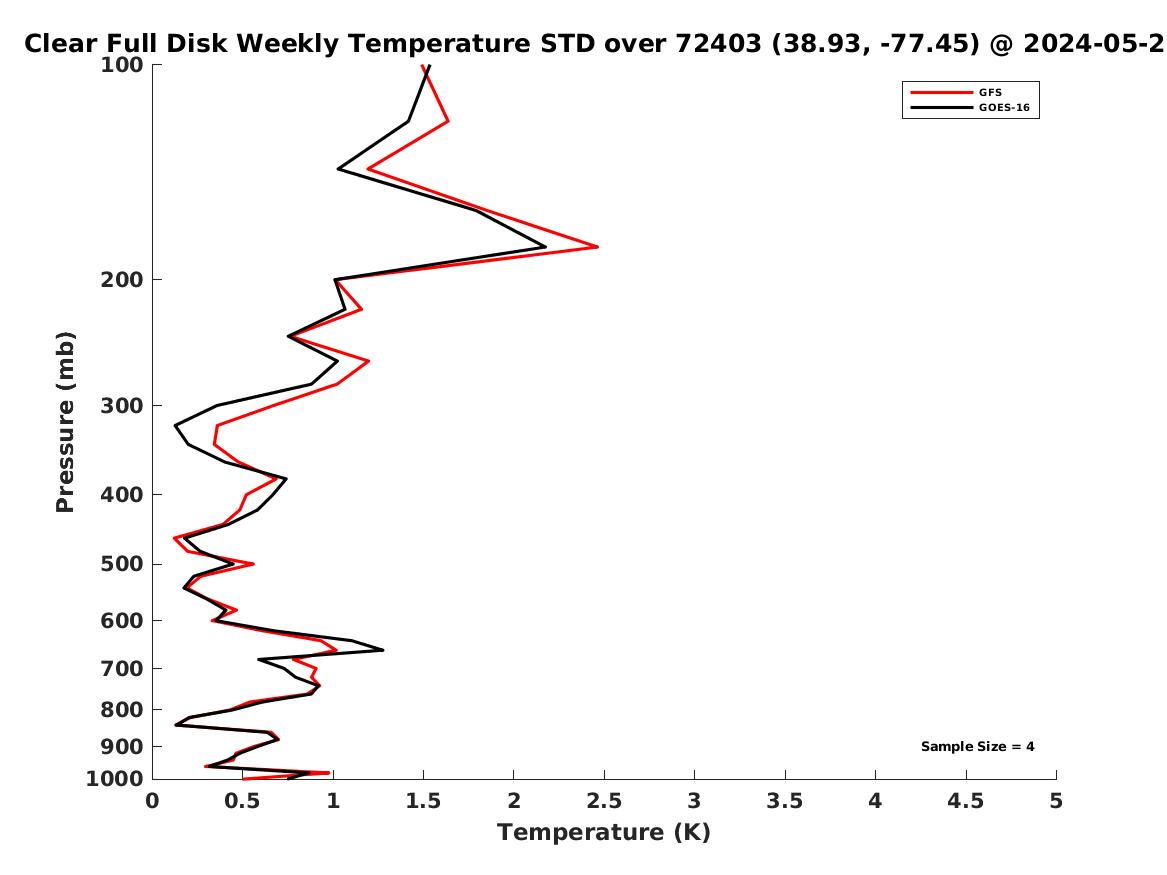 Clear Full Disk Weekly Temperature STD over 72403 (38.93, -77.45) @ 2024-05-2

GFS
GOES-16

Pressure (mb)

100
200
300
400
500
600
700
800
900
1000

Sample Size = 4

0
0.5
1
1.5
2
2.5
3
3.5
4
4.5
5

Temperature (K)